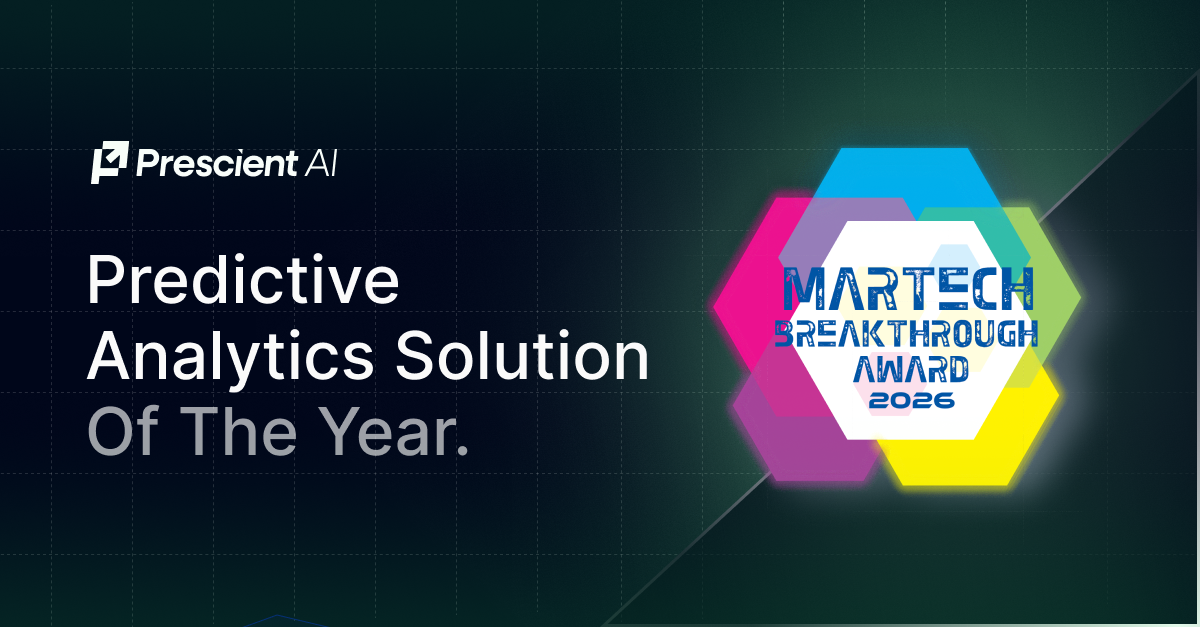 Prescient AI

Predictive Analytics Solution Of The Year.

MARTECH BREAKTHROUGH AWARD 2026